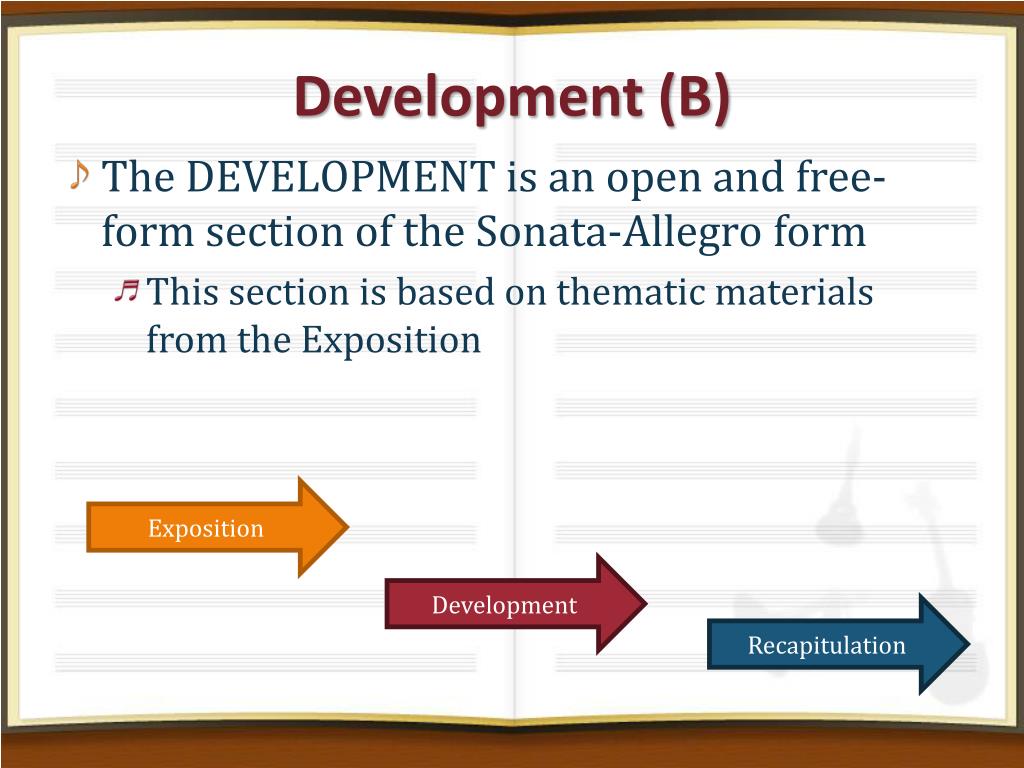 Development (B)

The DEVELOPMENT is an open and free-form section of the Sonata-Allegro form

This section is based on thematic materials from the Exposition

Exposition

Development

Recapitulation